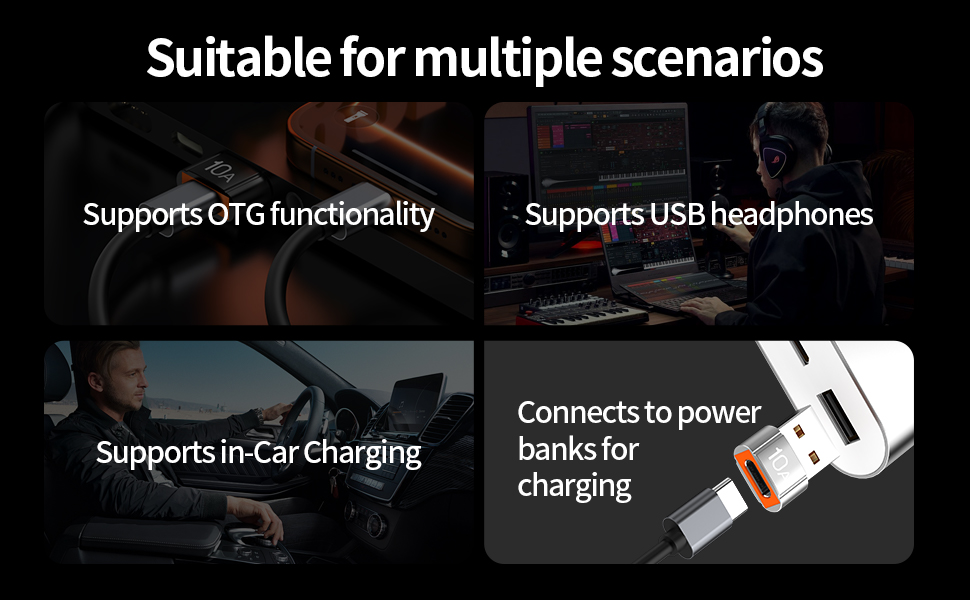 Suitable for multiple scenarios

10A

Supports OTG functionality

Supports USB headphones

Supports in-Car Charging

Connects to power banks for charging

10A